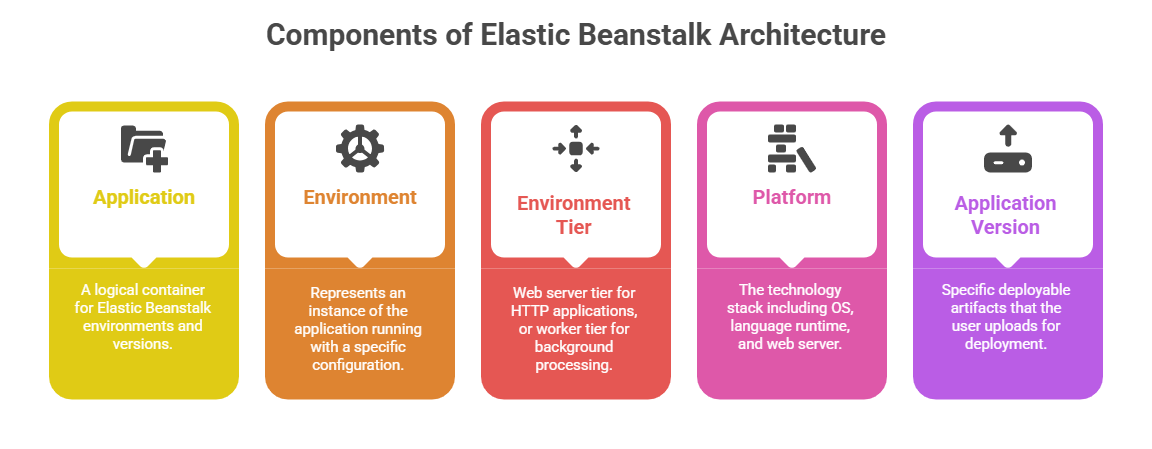 Components of Elastic Beanstalk Architecture

Application

A logical container for Elastic Beanstalk environments and versions.

Environment

Represents an instance of the application running with a specific configuration.

Environment Tier

Web server tier for HTTP applications, or worker tier for background processing.

Platform

The technology stack including OS, language runtime, and web server.

Application Version

Specific deployable artifacts that the user uploads for deployment.